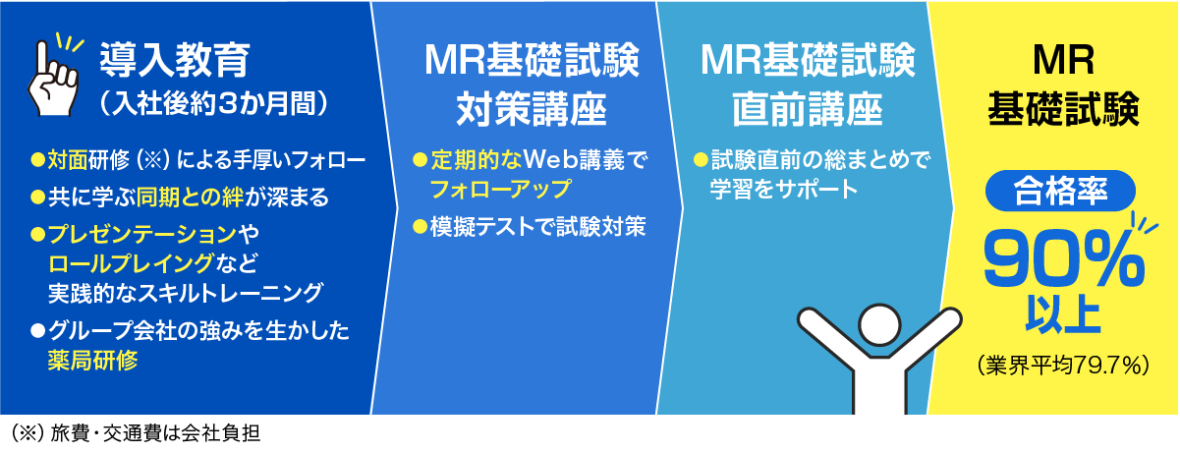 導入教育
（入社後約3か月間）

●対面研修（※）による手厚いフォロー
●共に学ぶ同期との絆が深まる
●プレゼンテーションやロールプレイングなど実践的なスキルトレーニング
●グループ会社の強みを生かした薬局研修

MR基礎試験
対策講座

●定期的なWeb講義でフォローアップ
●模擬テストで試験対策

MR基礎試験
直前講座

●試験直前の総まとめで学習をサポート

MR
基礎試験

合格率
90%
以上
（業界平均79.7%）

（※）旅費・交通費は会社負担